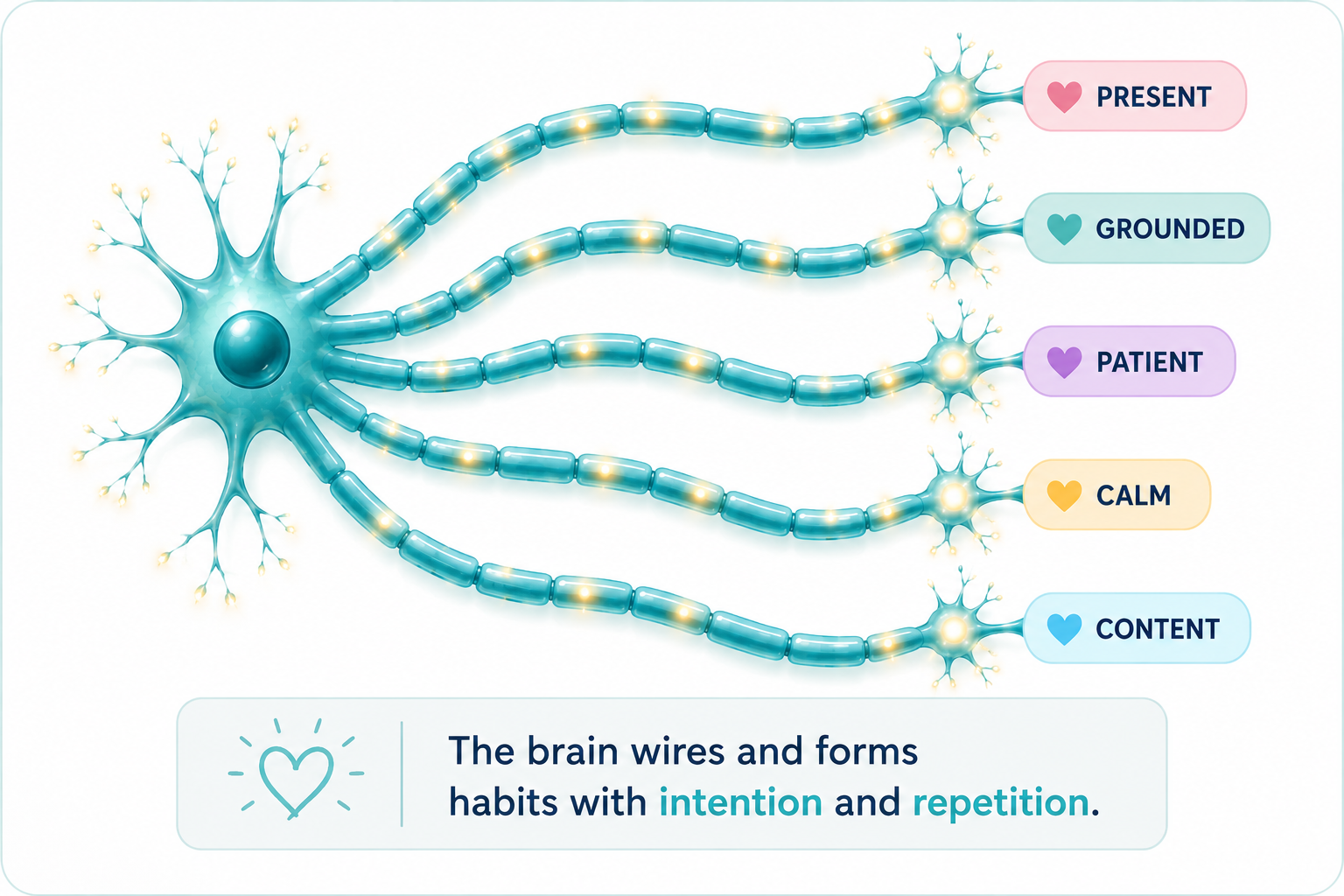 PRESENT

GROUNDED

PATIENT

CALM

CONTENT

The brain wires and forms habits with intention and repetition.